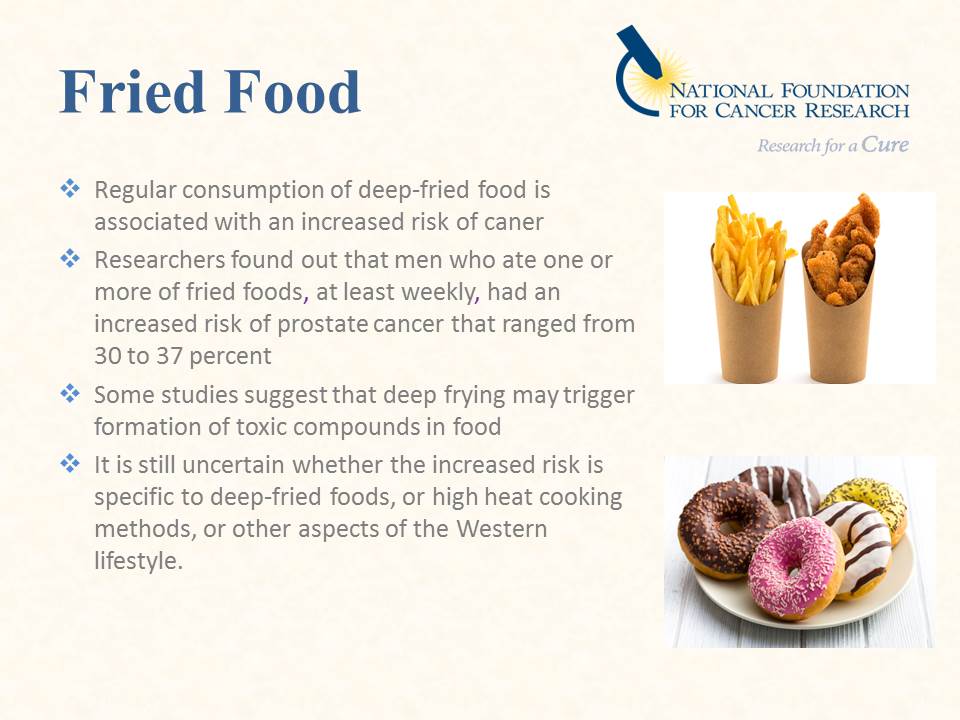 Fried Food

NATIONAL FOUNDATION FOR CANCER RESEARCH
Research for a Cure

❖ Regular consumption of deep-fried food is associated with an increased risk of caner

❖ Researchers found out that men who ate one or more of fried foods, at least weekly, had an increased risk of prostate cancer that ranged from 30 to 37 percent

❖ Some studies suggest that deep frying may trigger formation of toxic compounds in food

❖ It is still uncertain whether the increased risk is specific to deep-fried foods, or high heat cooking methods, or other aspects of the Western lifestyle.